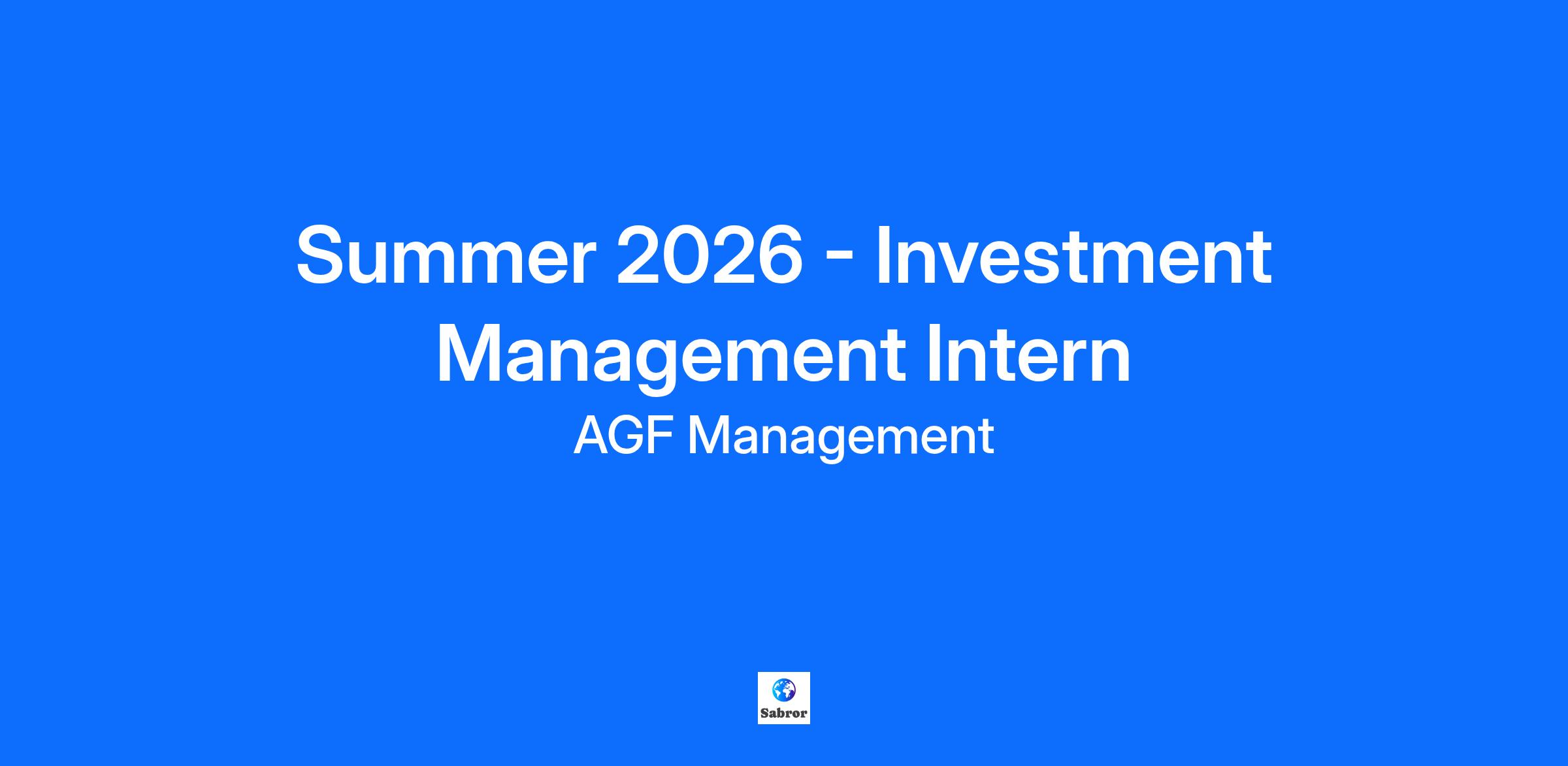 Summer 2026 - Investment Management Intern

AGF Management

Sabror